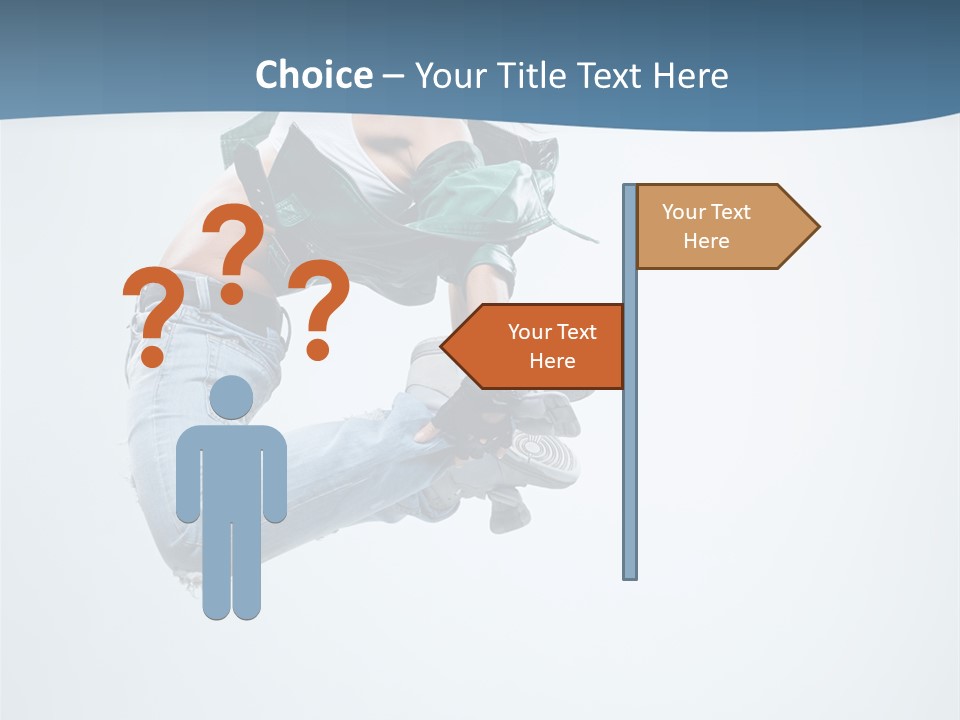 Choice – Your Title Text Here

? ? ?

Your Text Here

Your Text Here